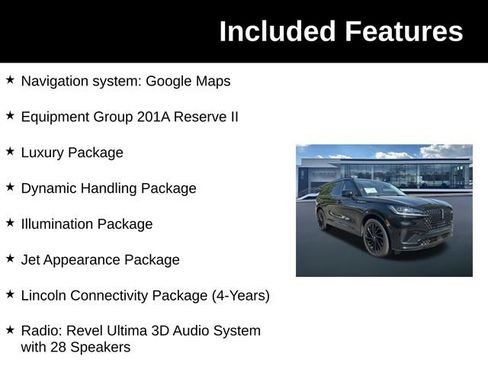 Included Features

★ Navigation system: Google Maps

★ Equipment Group 201A Reserve II

★ Luxury Package

★ Dynamic Handling Package

★ Illumination Package

★ Jet Appearance Package

★ Lincoln Connectivity Package (4-Years)

★ Radio: Revel Ultima 3D Audio System with 28 Speakers